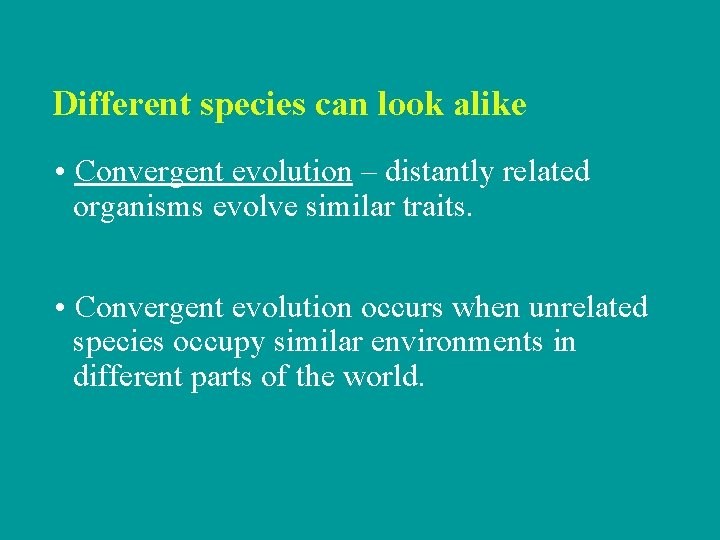 Different species can look alike

• Convergent evolution – distantly related organisms evolve similar traits.

• Convergent evolution occurs when unrelated species occupy similar environments in different parts of the world.